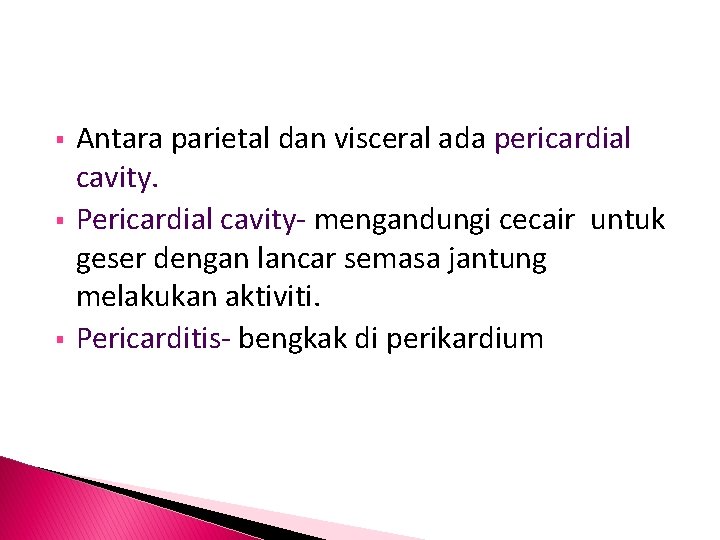 ▪ Antara parietal dan visceral ada pericardial cavity.
▪ Pericardial cavity- mengandungi cecair untuk geser dengan lancar semasa jantung melakukan aktiviti.
▪ Pericarditis- bengkak di perikardium